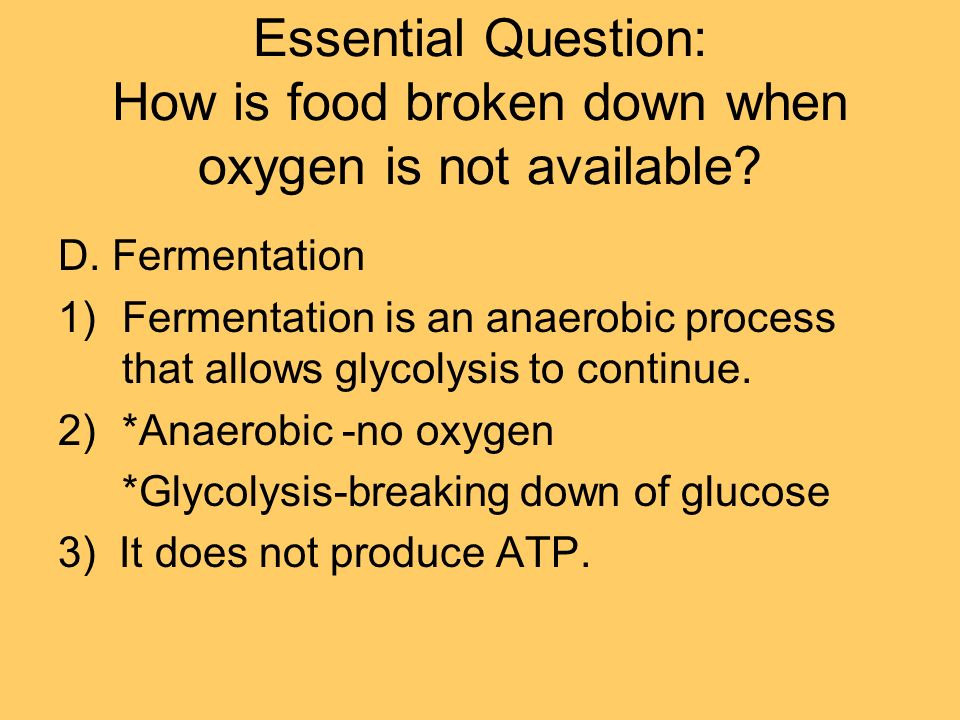 Essential Question:
How is food broken down when oxygen is not available?

D. Fermentation

1) Fermentation is an anaerobic process that allows glycolysis to continue.

2) *Anaerobic -no oxygen

*Glycolysis-breaking down of glucose

3) It does not produce ATP.